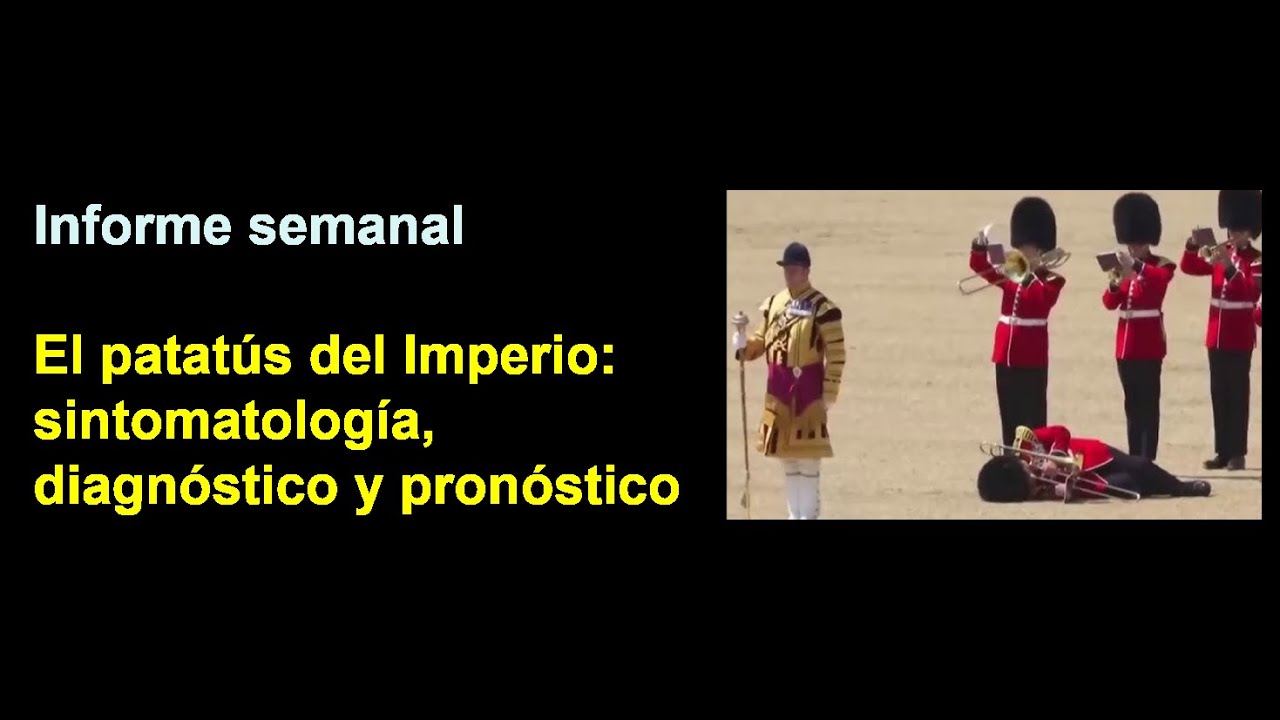 Informe semanal

El patatús del Imperio: sintomatología, diagnóstico y pronóstico